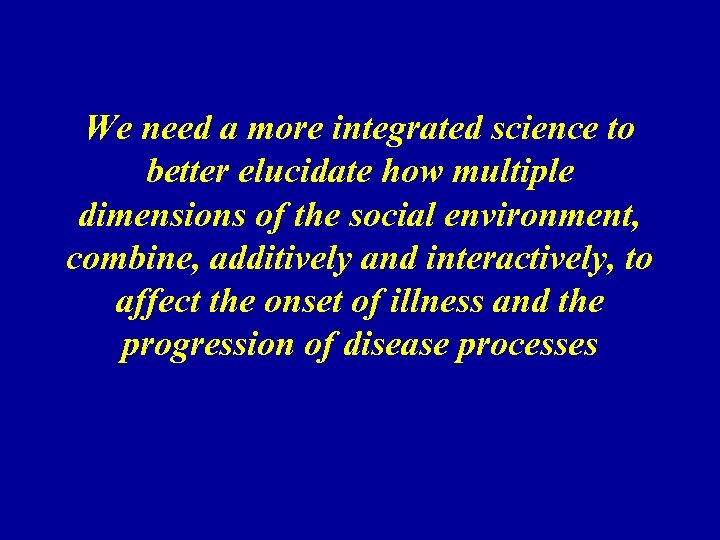 We need a more integrated science to better elucidate how multiple dimensions of the social environment, combine, additively and interactively, to affect the onset of illness and the progression of disease processes